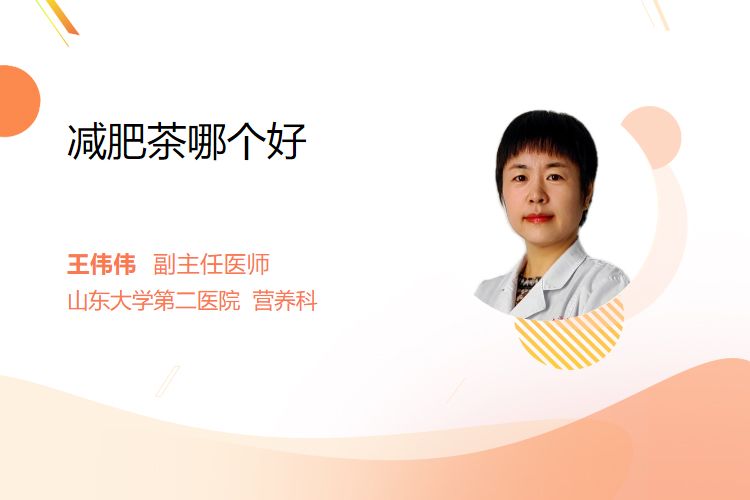 减肥茶哪个好

王伟伟 副主任医师
山东大学第二医院 营养科